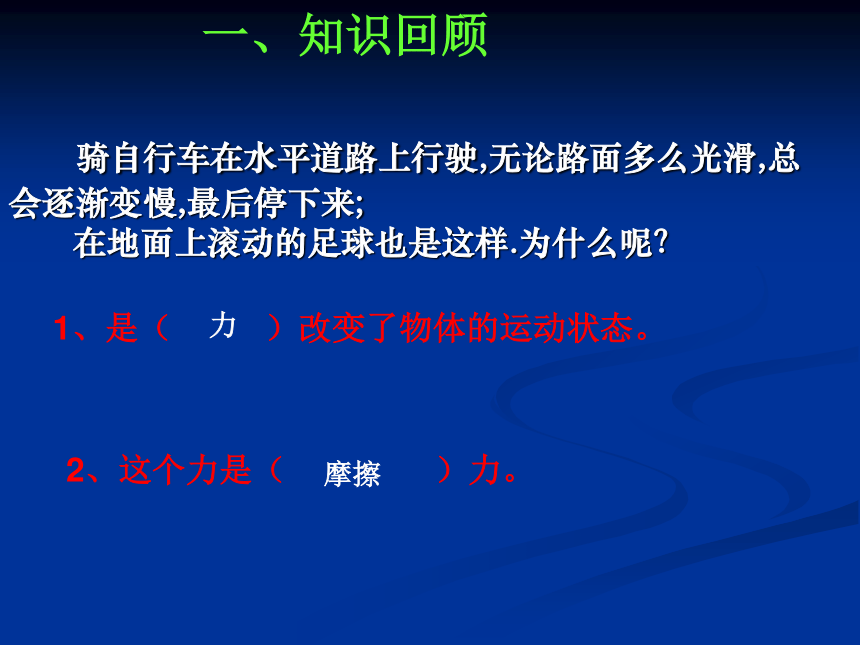 一、知识回顾

骑自行车在水平道路上行驶,无论路面多么光滑,总会逐渐变慢,最后停下来;

在地面上滚动的足球也是这样.为什么呢?

1、是（ 力 ）改变了物体的运动状态。

2、这个力是（ 摩擦 ）力。